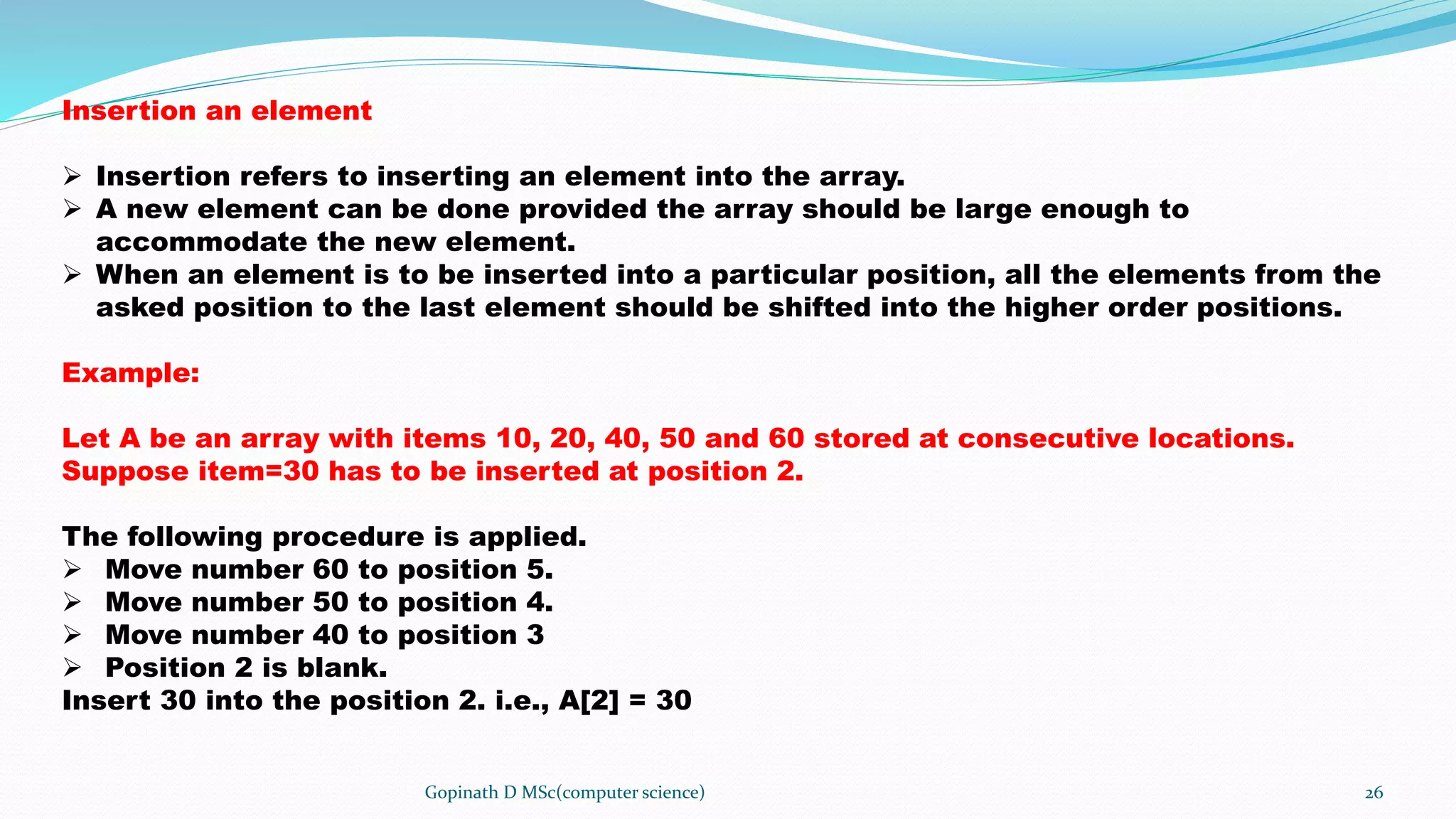 Insertion an element

➢ Insertion refers to inserting an element into the array.
➢ A new element can be done provided the array should be large enough to accommodate the new element.
➢ When an element is to be inserted into a particular position, all the elements from the asked position to the last element should be shifted into the higher order positions.

Example:

Let A be an array with items 10, 20, 40, 50 and 60 stored at consecutive locations. Suppose item=30 has to be inserted at position 2.

The following procedure is applied.
➢ Move number 60 to position 5.
➢ Move number 50 to position 4.
➢ Move number 40 to position 3
➢ Position 2 is blank.
Insert 30 into the position 2. i.e., A[2] = 30

Gopinath D MSc(computer science)

26